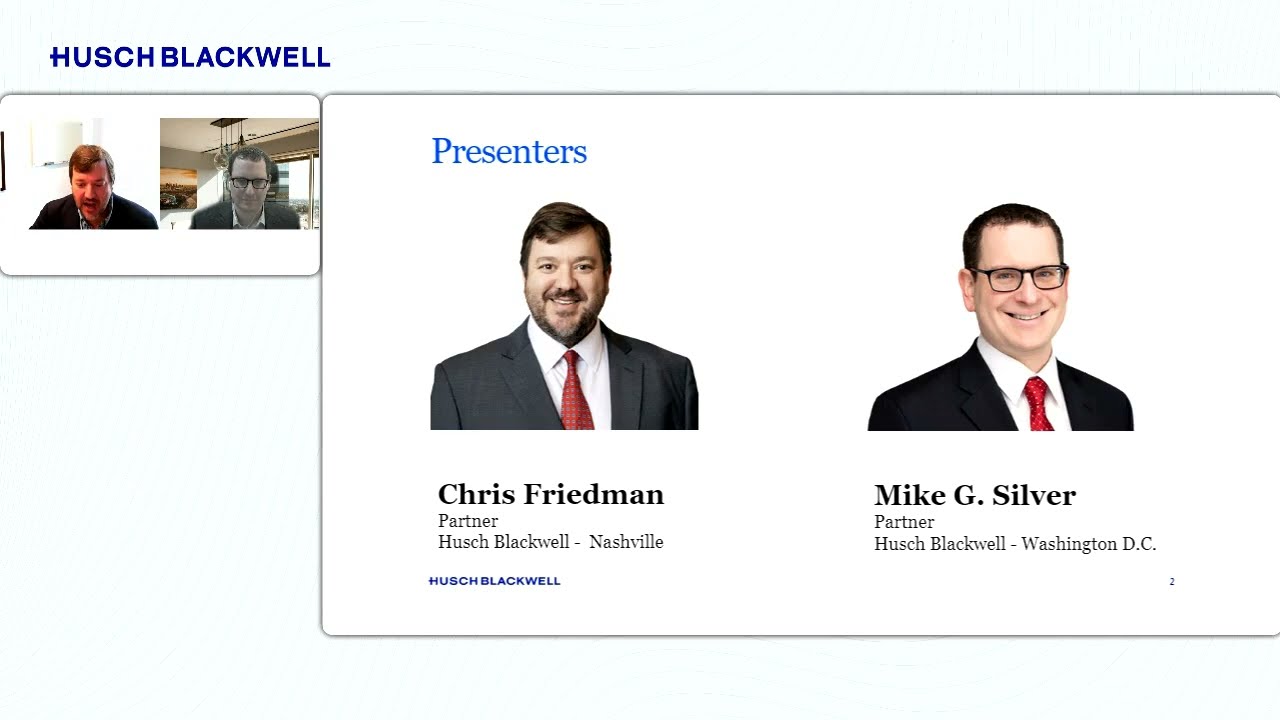 HUSCH BLACKWELL

Presenters

Chris Friedman
Partner
Husch Blackwell - Nashville

Mike G. Silver
Partner
Husch Blackwell - Washington D.C.

HUSCH BLACKWELL

2